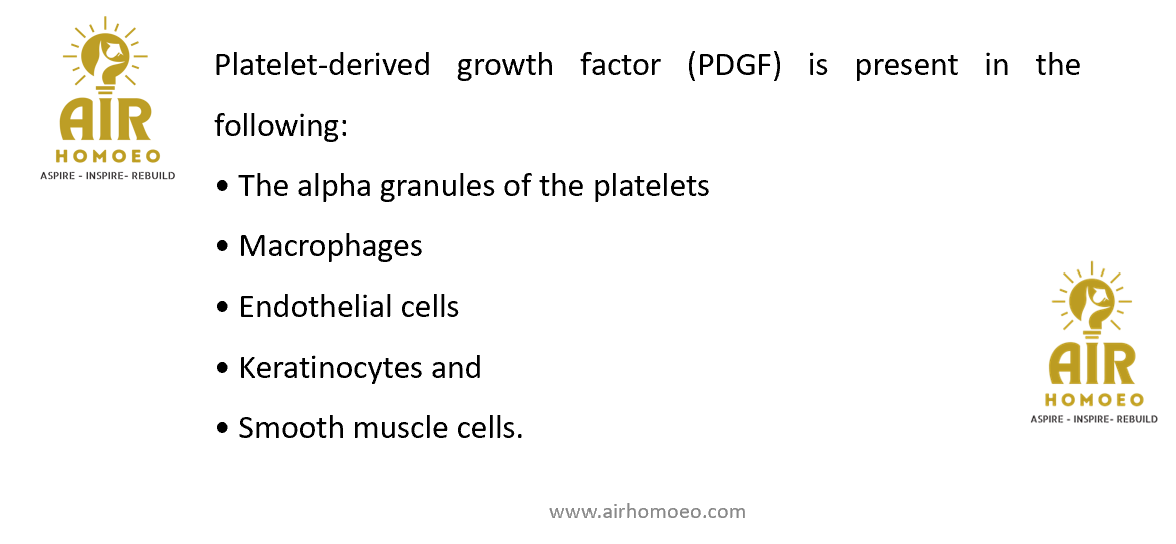 AIR
HOMOEO
ASPIRE - INSPIRE- REBUILD

Platelet-derived growth factor (PDGF) is present in the following:

• The alpha granules of the platelets

• Macrophages

• Endothelial cells

• Keratinocytes and

• Smooth muscle cells.

AIR
HOMOEO
ASPIRE - INSPIRE- REBUILD

www.airhomoeo.com